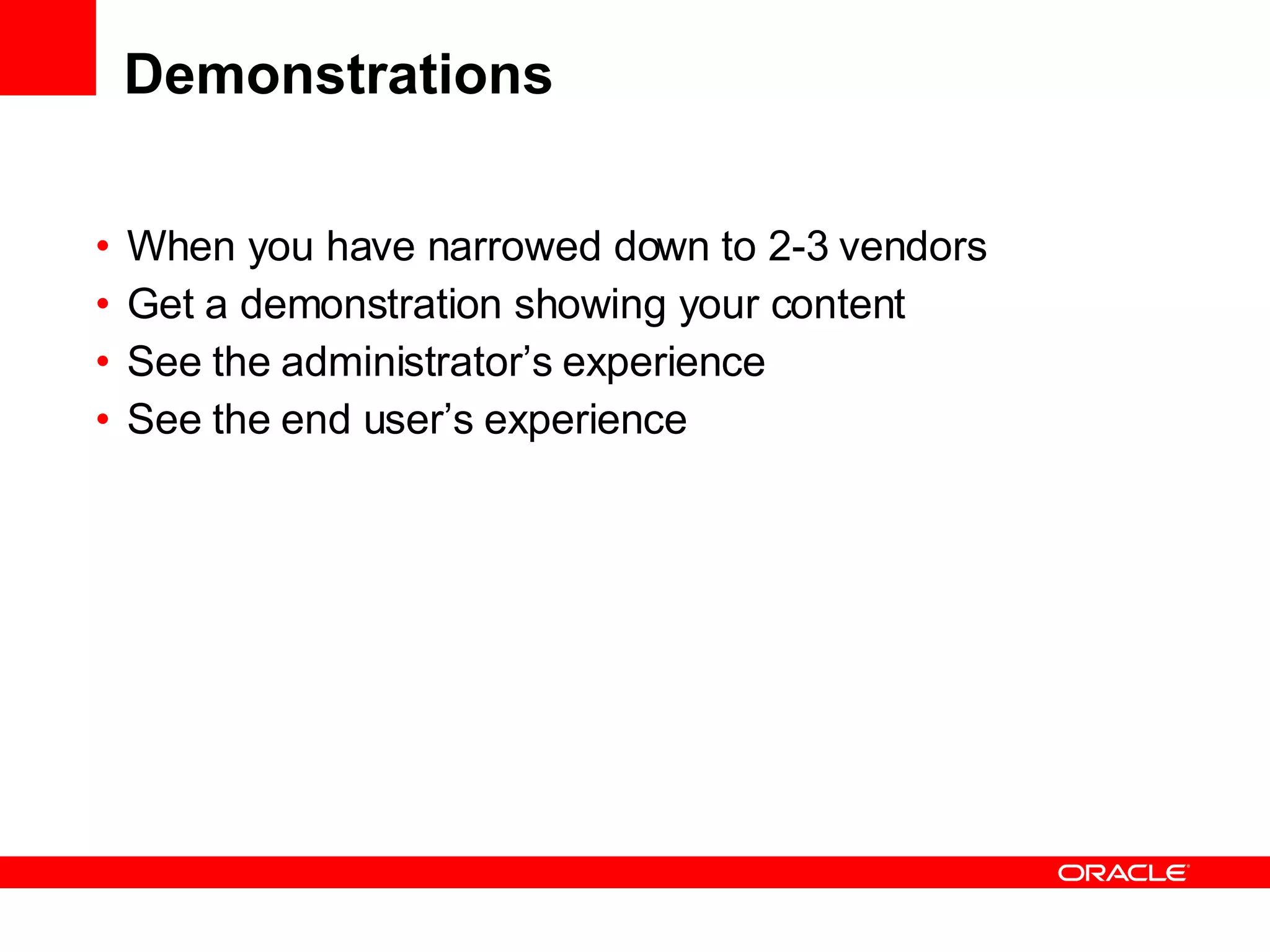 Demonstrations

• When you have narrowed down to 2-3 vendors
• Get a demonstration showing your content
• See the administrator’s experience
• See the end user’s experience

ORACLE